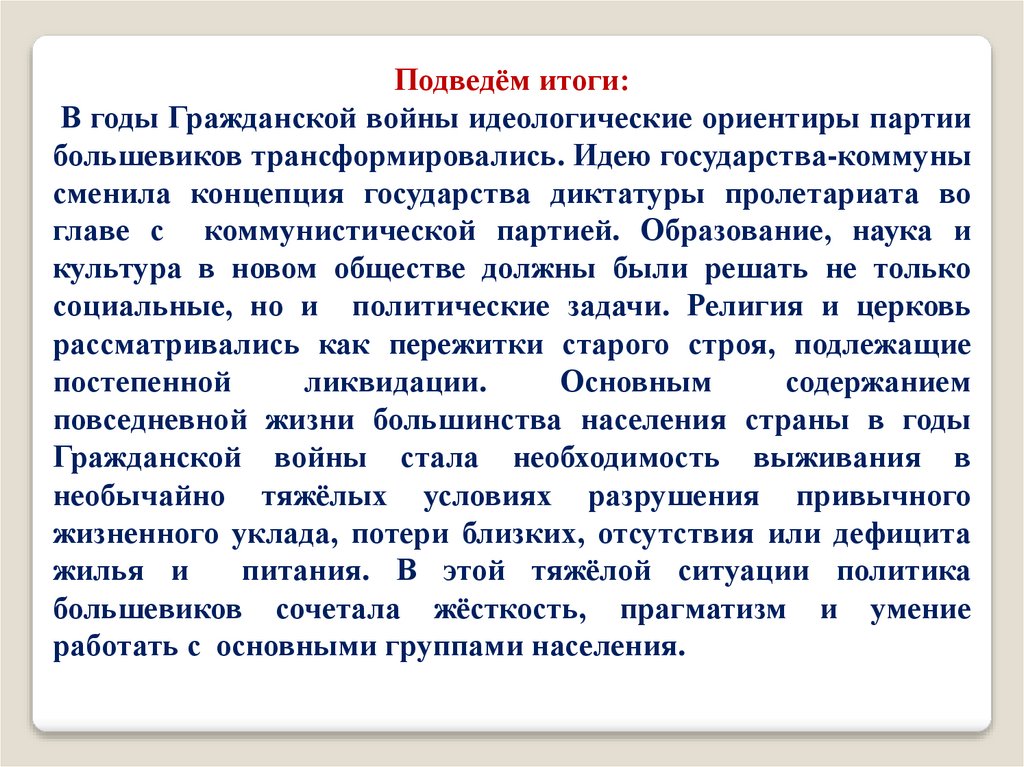 Подведём итоги:

В годы Гражданской войны идеологические ориентиры партии большевиков трансформировались. Идею государства-коммуны сменила концепция государства диктатуры пролетариата во главе с коммунистической партией. Образование, наука и культура в новом обществе должны были решать не только социальные, но и политические задачи. Религия и церковь рассматривались как пережитки старого строя, подлежащие постепенной ликвидации. Основным содержанием повседневной жизни большинства населения страны в годы Гражданской войны стала необходимость выживания в необычайно тяжёлых условиях разрушения привычного жизненного уклада, потери близких, отсутствия или дефицита жилья и питания. В этой тяжёлой ситуации политика большевиков сочетала жёсткость, прагматизм и умение работать с основными группами населения.